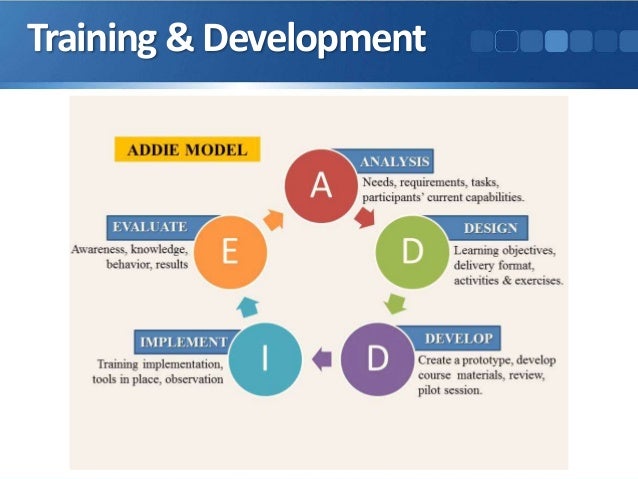 Training & Development

ADDIE MODEL

A
ANALYSIS
Needs, requirements, tasks, participants' current capabilities.

D
DESIGN
Learning objectives, delivery format, activities & exercises.

D
DEVELOP
Create a prototype, develop course materials, review, pilot session.

I
IMPLEMENT
Training implementation, tools in place, observation

E
EVALUATE
Awareness, knowledge, behavior, results